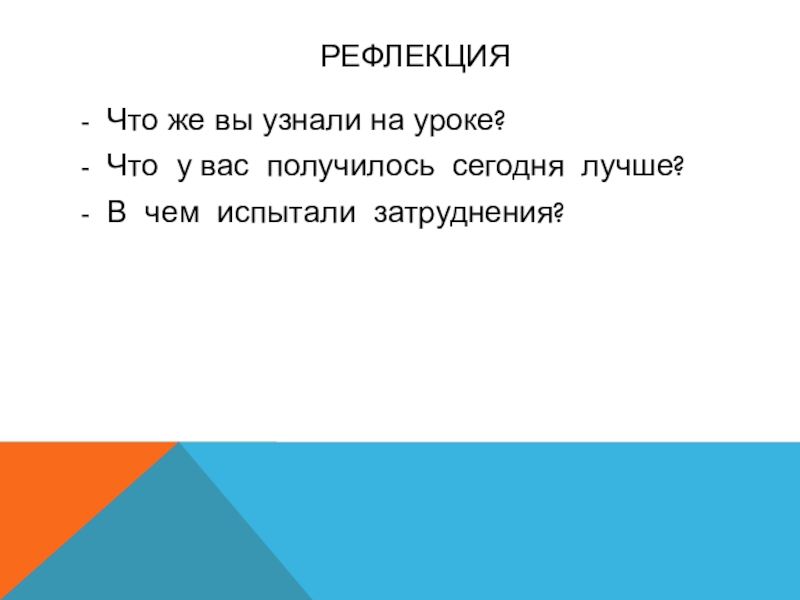 РЕФЛЕКЦИЯ

- Что же вы узнали на уроке?
- Что у вас получилось сегодня лучше?
- В чем испытали затруднения?